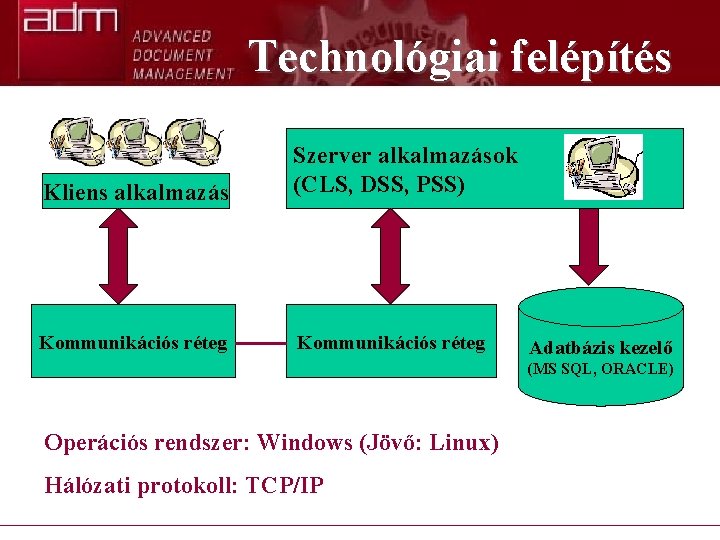 adm

ADVANCED DOCUMENT MANAGEMENT

Technológiai felépítés

Kliens alkalmazás

Szerver alkalmazások (CLS, DSS, PSS)

Kommunikációs réteg

Kommunikációs réteg

Adatbázis kezelő (MS SQL, ORACLE)

Operációs rendszer: Windows (Jövő: Linux)

Hálózati protokoll: TCP/IP